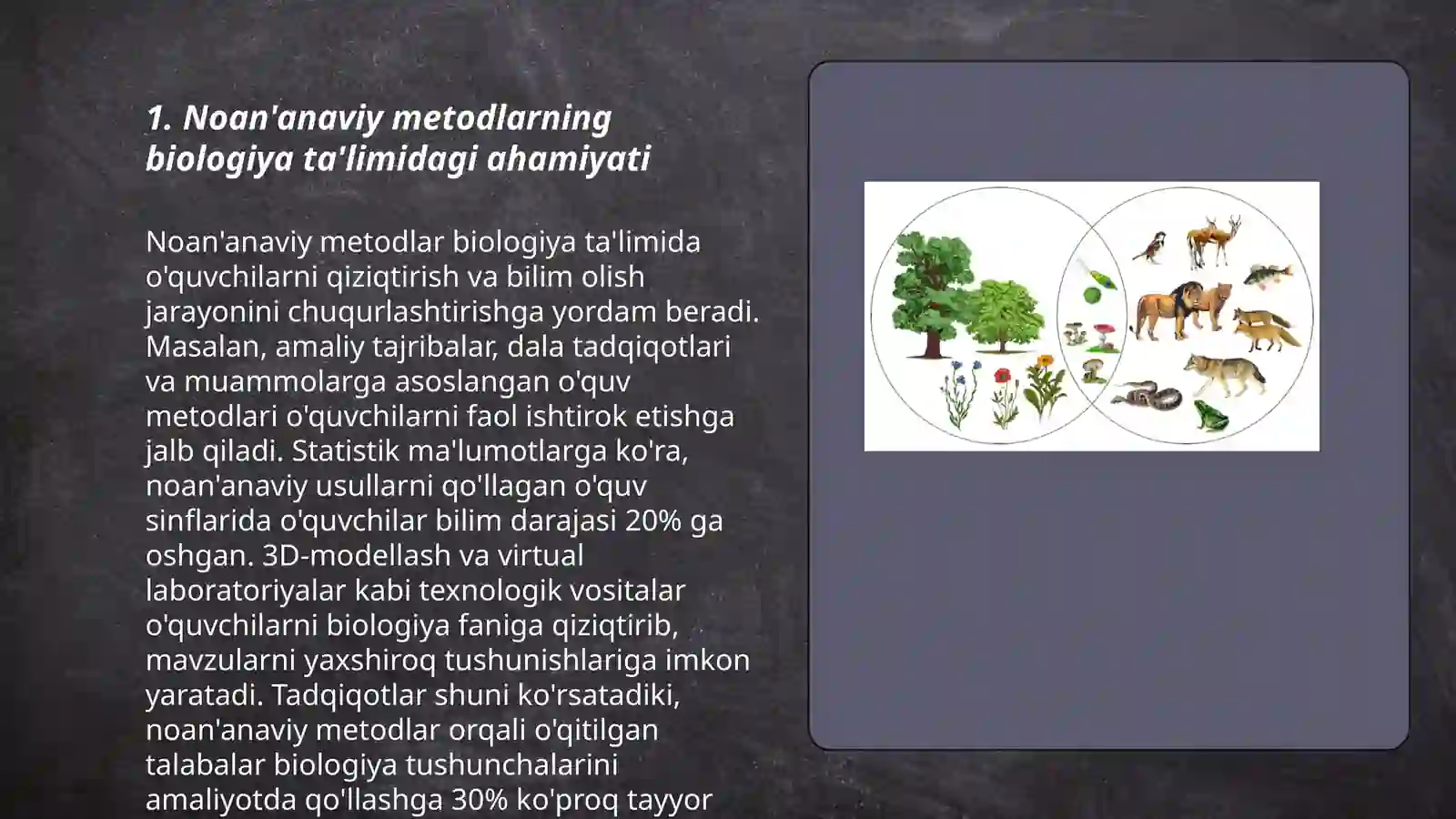 1. Noan'anaviy metodlarning biologiya ta'limidagi ahamiyati

Noan'anaviy metodlar biologiya ta'limida o'quvchilarni qiziqtirish va bilim olish jarayonini chuqurlashtirishga yordam beradi. Masalan, amaliy tajribalar, dala tadqiqotlari va muammolarga asoslangan o'quv metodlari o'quvchilarni faol ishtirok etishga jalb qiladi. Statistik ma'lumotlarga ko'ra, noan'anaviy usullarni qo'llagan o'quv sinflarida o'quvchilar bilim darajasi 20% ga oshgan. 3D-modellash va virtual laboratoriyalar kabi texnologik vositalar o'quvchilarni biologiya faniga qiziqtirib, mavzularni yaxshiroq tushunishlariga imkon yaratadi. Tadqiqotlar shuni ko'rsatadiki, noan'anaviy metodlar orqali o'qitilgan talabalar biologiya tushunchalarini amaliyotda qo'llashga 30% ko'proq tayyor